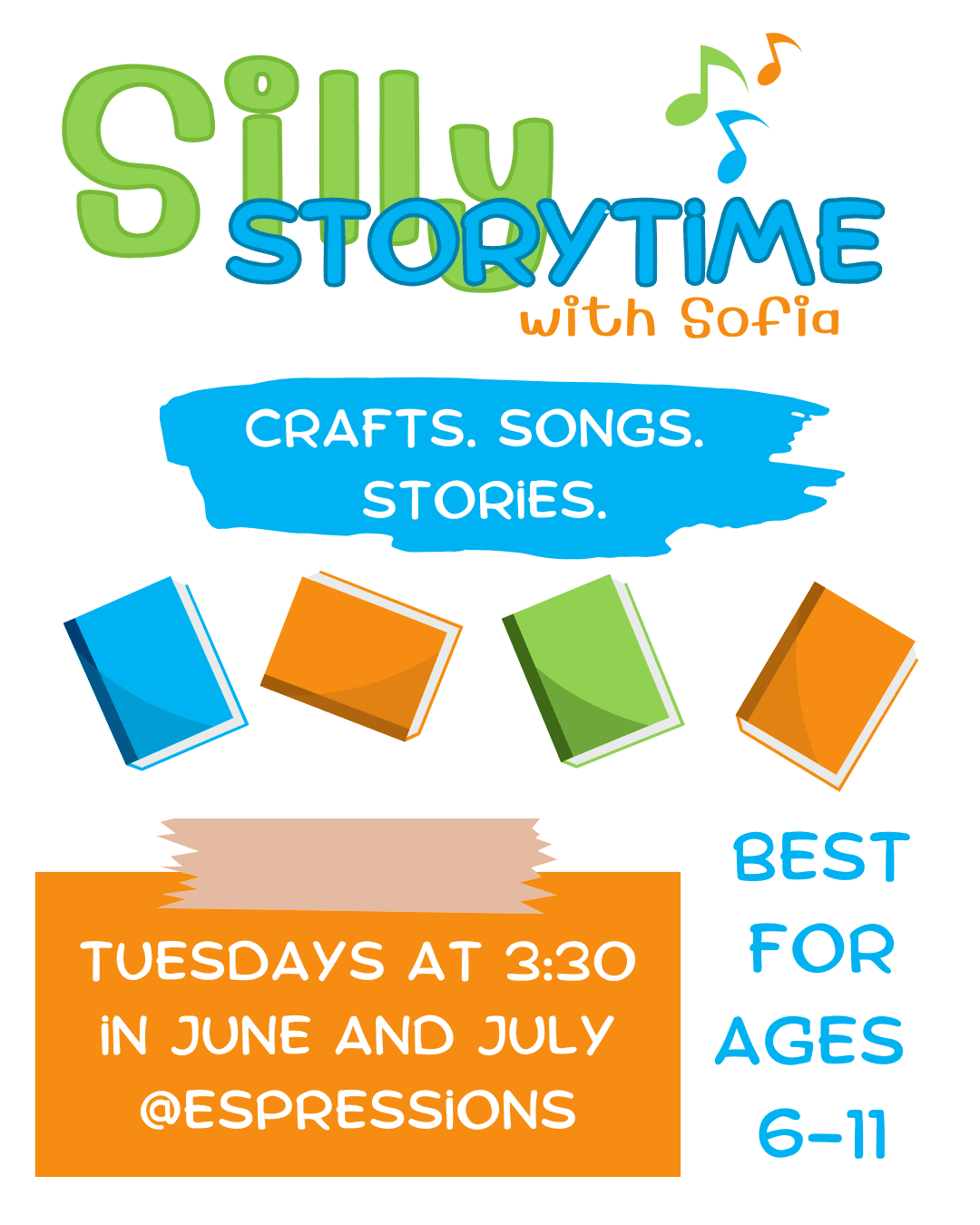 Silly STORYTIME with Sofia

CRAFTS. SONGS. STORIES.

TUESDAYS AT 3:30 IN JUNE AND JULY @ESPRESSIONS

BEST FOR AGES 6-11